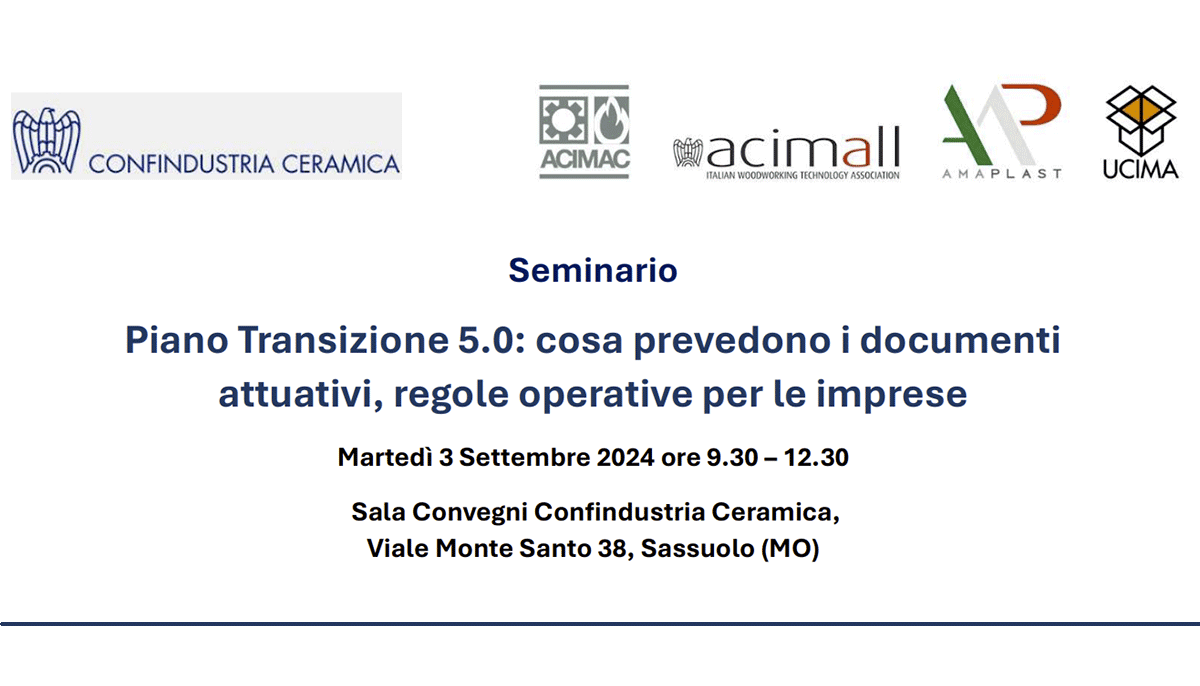 CONFINDUSTRIA CERAMICA

ACIMAC

acimall
ITALIAN WOODWORKING TECHNOLOGY ASSOCIATION

AMAPLAST

UCIMA

Seminario

Piano Transizione 5.0: cosa prevedono i documenti attuativi, regole operative per le imprese

Martedì 3 Settembre 2024 ore 9.30 – 12.30

Sala Convegni Confindustria Ceramica,
Viale Monte Santo 38, Sassuolo (MO)